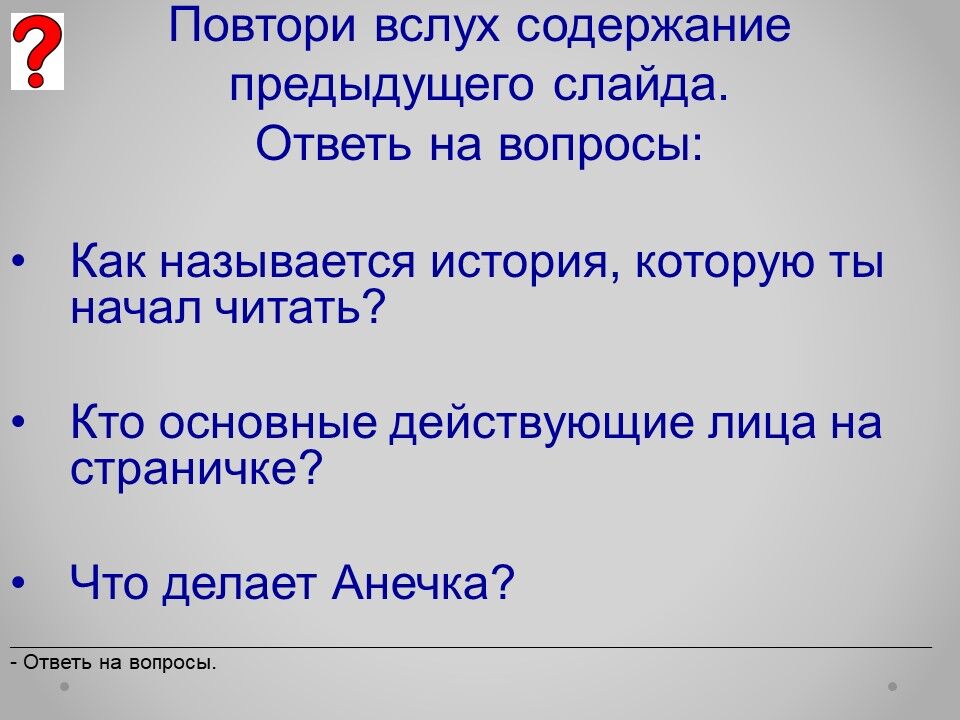 ?

Повтори вслух содержание предыдущего слайда.
Ответь на вопросы:

• Как называется история, которую ты начал читать?

• Кто основные действующие лица на страничке?

• Что делает Анечка?

- Ответь на вопросы.